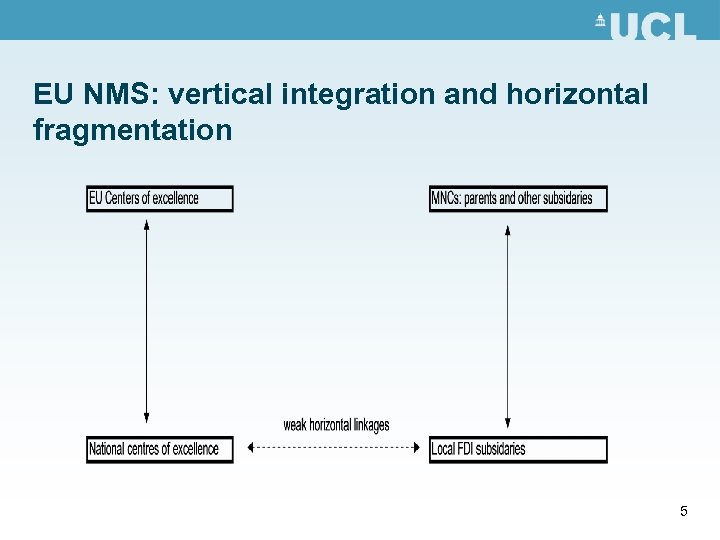 UCL

EU NMS: vertical integration and horizontal fragmentation

EU Centers of excellence

MNCs: parents and other subsidaries

weak horizontal linkages

National centres of excellence

Local FDI subsidaries

5